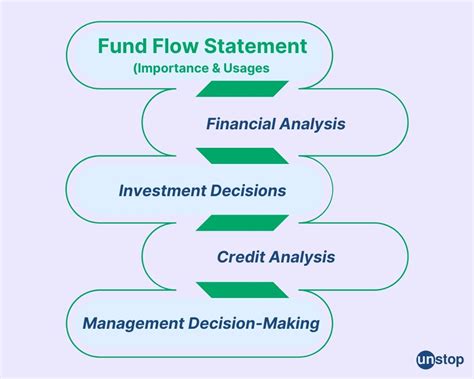 Fund Flow Statement
(Importance & Usages

Financial Analysis

Investment Decisions

Credit Analysis

Management Decision-Making

unstop